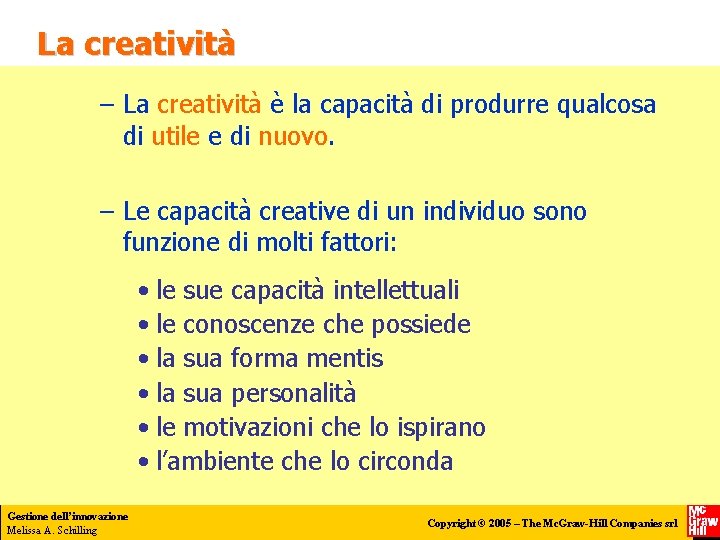 La creatività

– La creatività è la capacità di produrre qualcosa di utile e di nuovo.

– Le capacità creative di un individuo sono funzione di molti fattori:

• le sue capacità intellettuali
• le conoscenze che possiede
• la sua forma mentis
• la sua personalità
• le motivazioni che lo ispirano
• l'ambiente che lo circonda

Gestione dell'innovazione
Melissa A. Schilling

Copyright © 2005 – The McGraw-Hill Companies srl

Mc Graw Hill